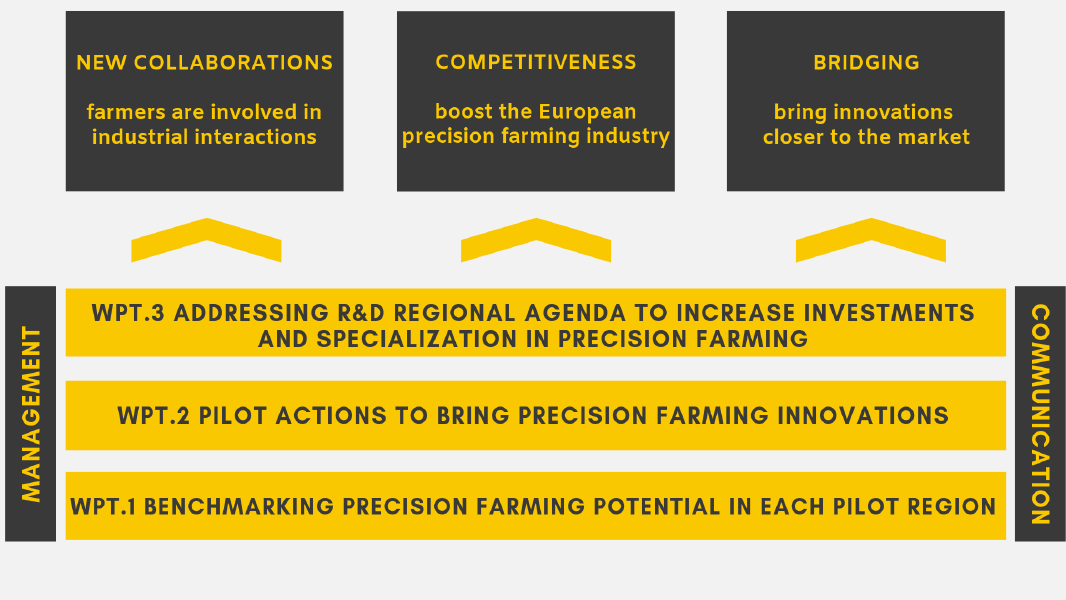 NEW COLLABORATIONS

farmers are involved in industrial interactions

COMPETITIVENESS

boost the European precision farming industry

BRIDGING

bring innovations closer to the market

MANAGEMENT

WPT.3 ADDRESSING R&D REGIONAL AGENDA TO INCREASE INVESTMENTS AND SPECIALIZATION IN PRECISION FARMING

WPT.2 PILOT ACTIONS TO BRING PRECISION FARMING INNOVATIONS

WPT.1 BENCHMARKING PRECISION FARMING POTENTIAL IN EACH PILOT REGION

COMMUNICATION